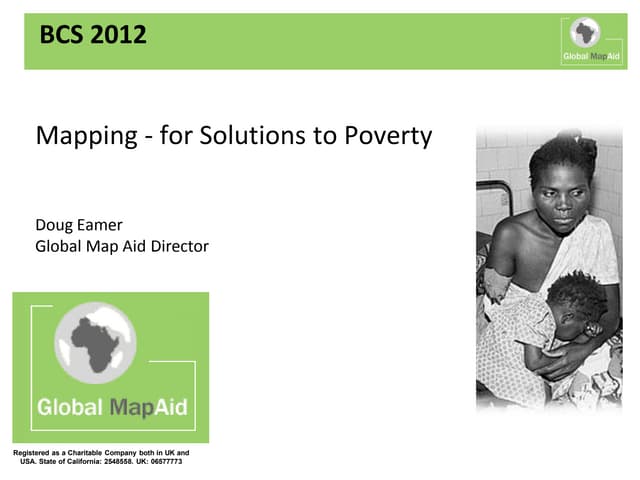 BCS 2012

Global MapAid

Mapping - for Solutions to Poverty

Doug Eamer
Global Map Aid Director

Global MapAid

Registered as a Charitable Company both in UK and USA. State of California: 2548558. UK: 06577773